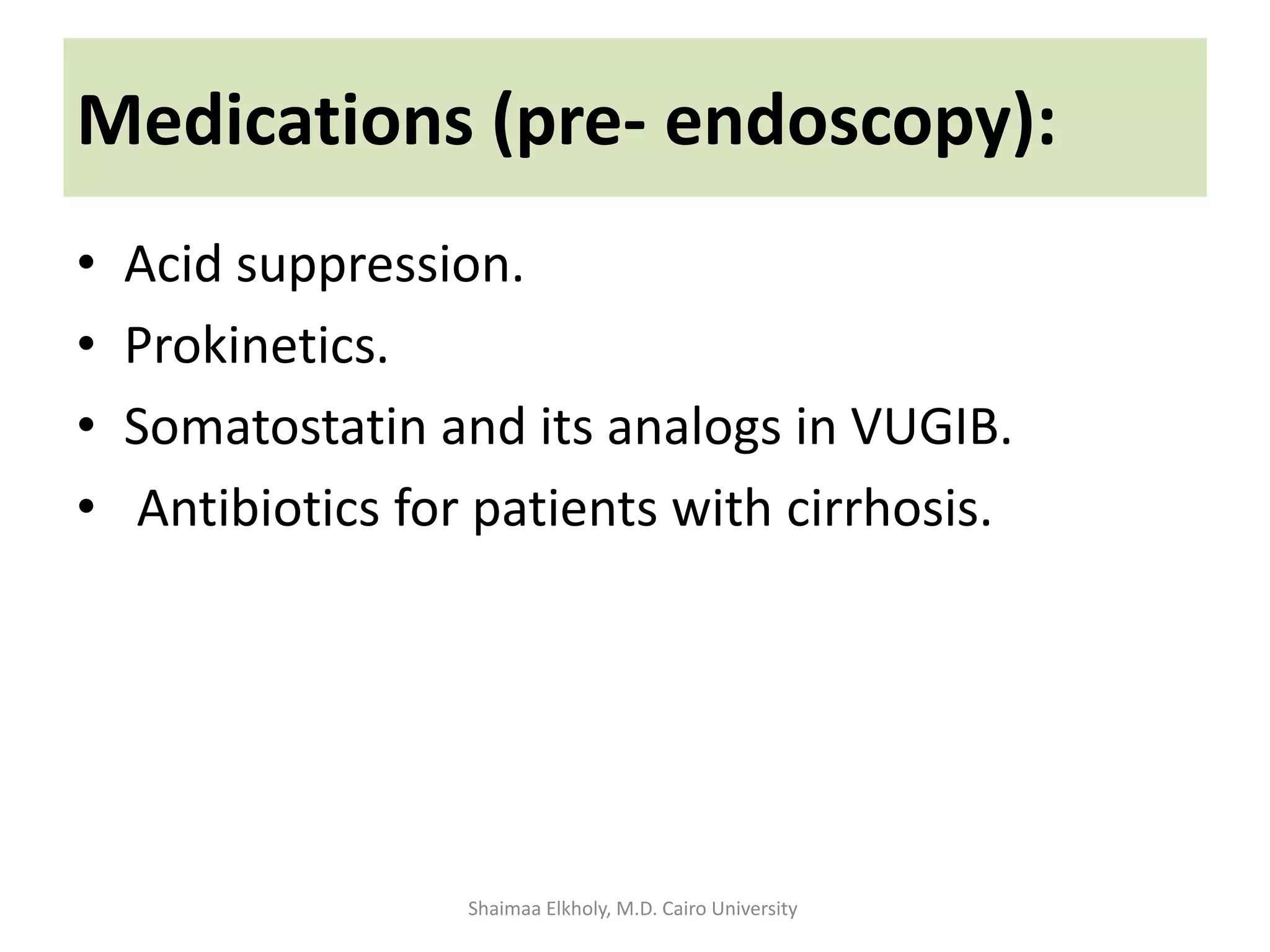 Medications (pre- endoscopy):

• Acid suppression.
• Prokinetics.
• Somatostatin and its analogs in VUGIB.
• Antibiotics for patients with cirrhosis.

Shaimaa Elkholy, M.D. Cairo University